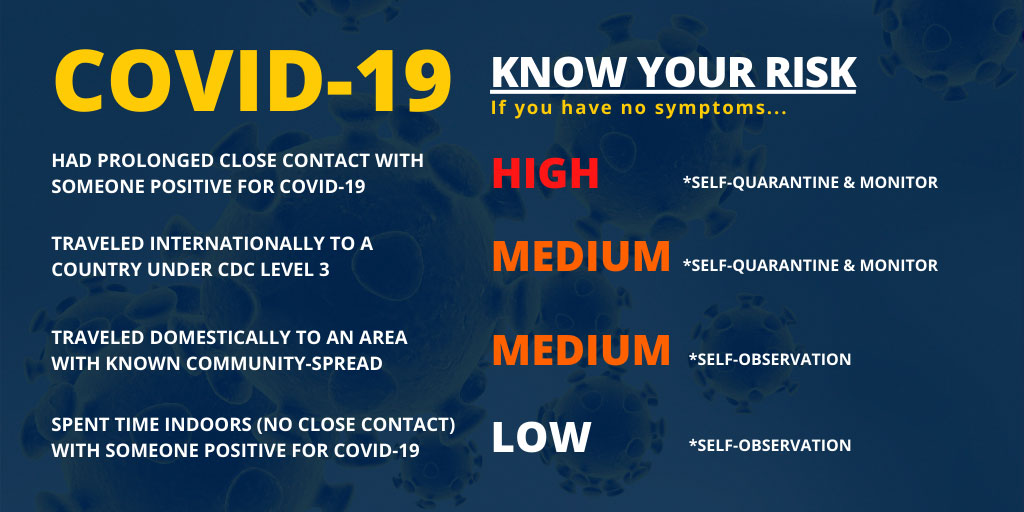 COVID-19

KNOW YOUR RISK

If you have no symptoms...

HAD PROLONGED CLOSE CONTACT WITH SOMEONE POSITIVE FOR COVID-19

HIGH

*SELF-QUARANTINE & MONITOR

TRAVELED INTERNATIONALLY TO A COUNTRY UNDER CDC LEVEL 3

MEDIUM

*SELF-QUARANTINE & MONITOR

TRAVELED DOMESTICALLY TO AN AREA WITH KNOWN COMMUNITY-SPREAD

MEDIUM

*SELF-OBSERVATION

SPENT TIME INDOORS (NO CLOSE CONTACT) WITH SOMEONE POSITIVE FOR COVID-19

LOW

*SELF-OBSERVATION